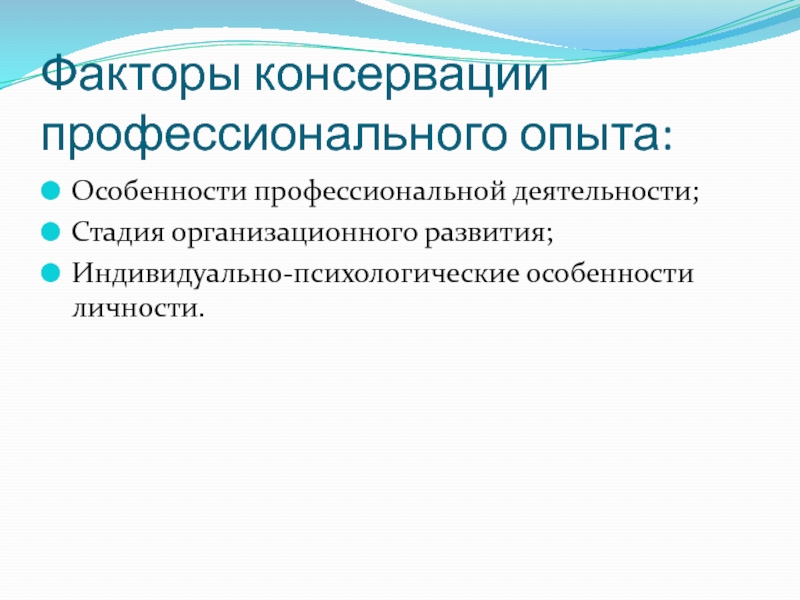 Факторы консервации профессионального опыта:

Особенности профессиональной деятельности;

Стадия организационного развития;

Индивидуально-психологические особенности личности.